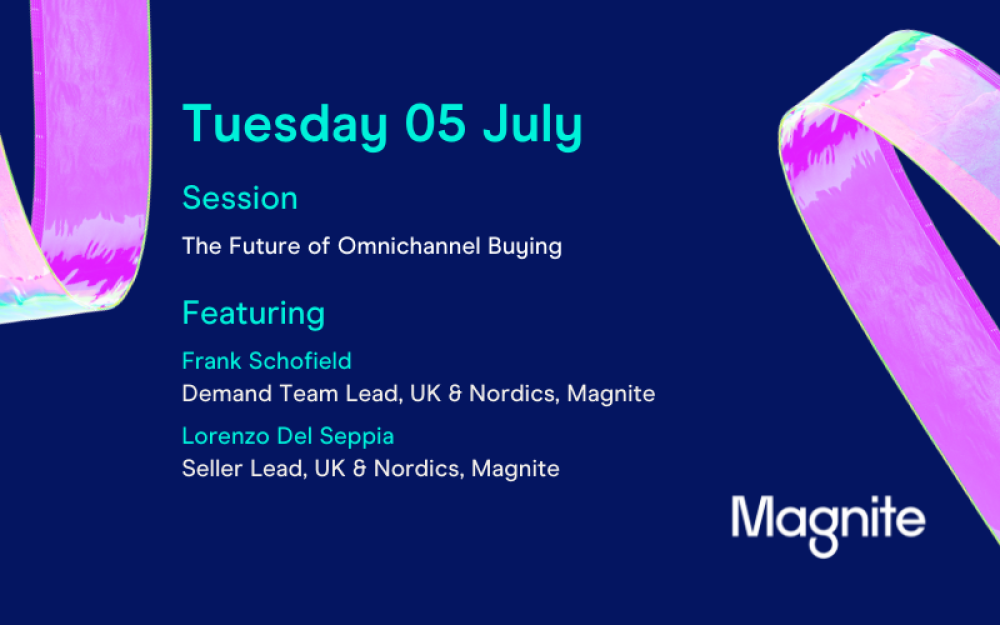 Tuesday 05 July

Session

The Future of Omnichannel Buying

Featuring

Frank Schofield
Demand Team Lead, UK & Nordics, Magnite

Lorenzo Del Seppia
Seller Lead, UK & Nordics, Magnite

Magnite